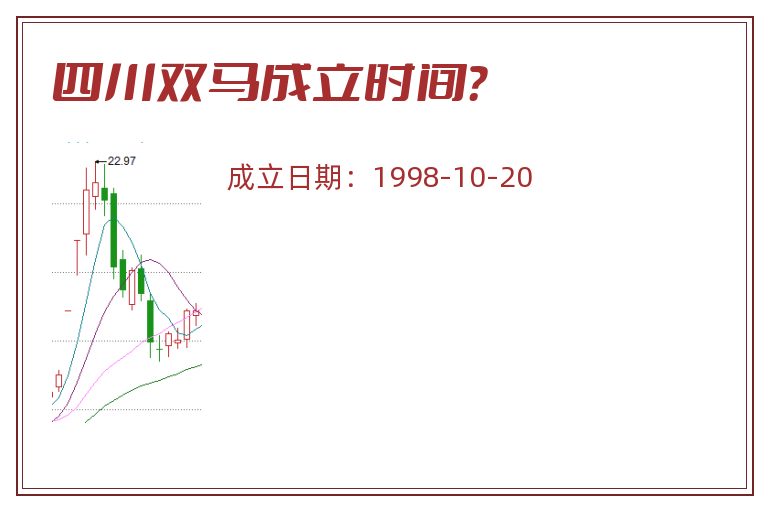 四川双马成立时间?

22.97

成立日期：1998-10-20